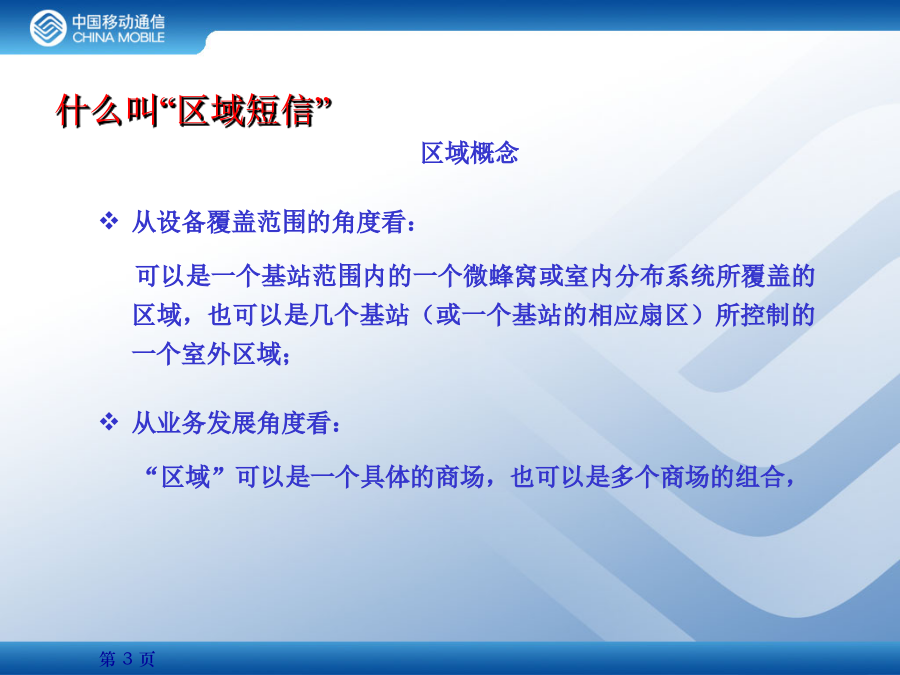 中国移动通信
CHINA MOBILE

什么叫“区域短信”

区域概念

❖ 从设备覆盖范围的角度看：

可以是一个基站范围内的一个微蜂窝或室内分布系统所覆盖的区域，也可以是几个基站（或一个基站的相应扇区）所控制的一个室外区域；

❖ 从业务发展角度看：

“区域”可以是一个具体的商场，也可以是多个商场的组合，

第 3 页